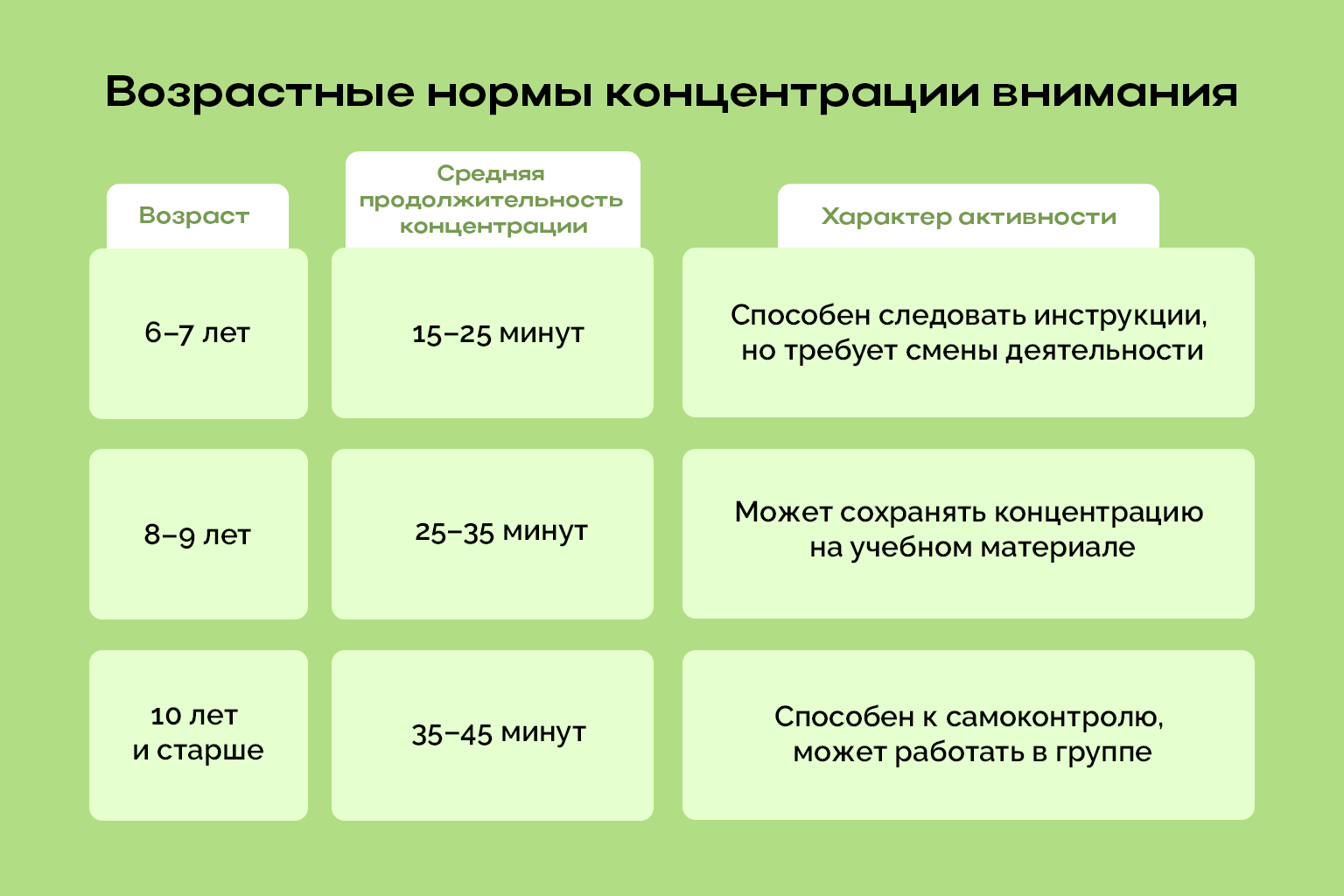 Возрастные нормы концентрации внимания

| Возраст | Средняя продолжительность концентрации | Характер активности |
|---|---|---|
| 6–7 лет | 15–25 минут | Способен следовать инструкции, но требует смены деятельности |
| 8–9 лет | 25–35 минут | Может сохранять концентрацию на учебном материале |
| 10 лет и старше | 35–45 минут | Способен к самоконтролю, может работать в группе |